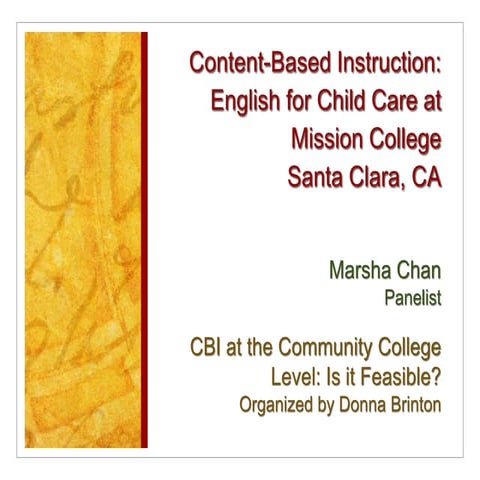 Content-Based Instruction: English for Child Care at Mission College Santa Clara, CA

Marsha Chan
Panelist

CBI at the Community College Level: Is it Feasible?
Organized by Donna Brinton